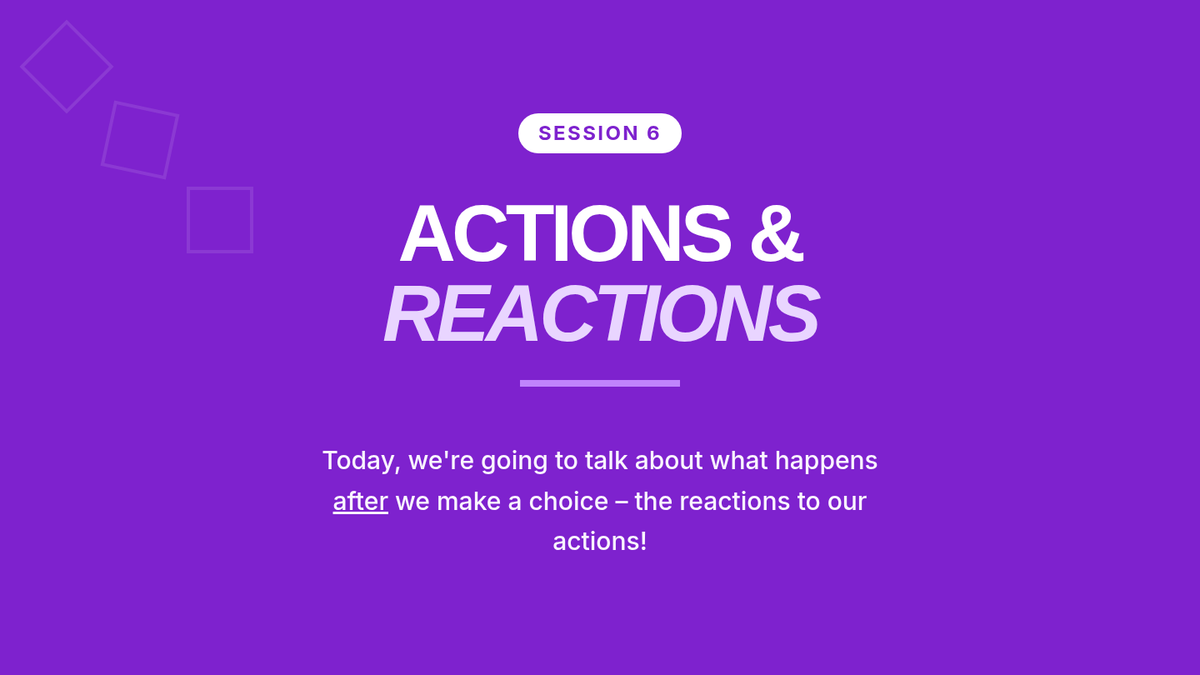 SESSION 6

ACTIONS & REACTIONS

Today, we're going to talk about what happens after we make a choice – the reactions to our actions!